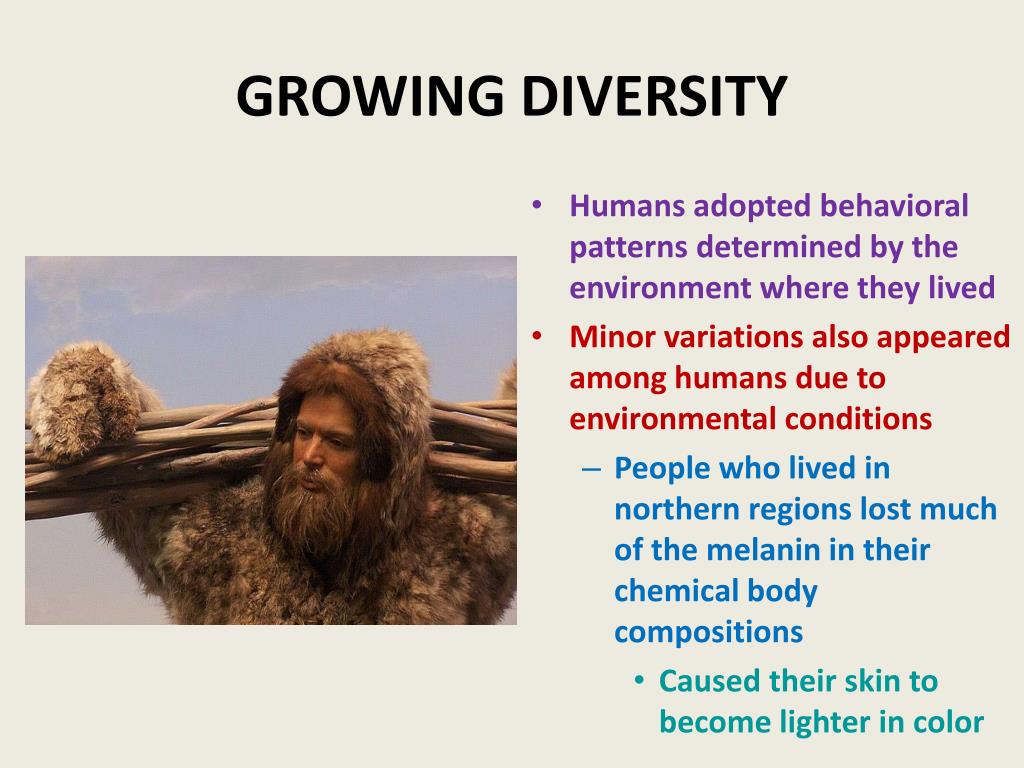 GROWING DIVERSITY

• Humans adopted behavioral patterns determined by the environment where they lived
• Minor variations also appeared among humans due to environmental conditions
 – People who lived in northern regions lost much of the melanin in their chemical body compositions
  • Caused their skin to become lighter in color